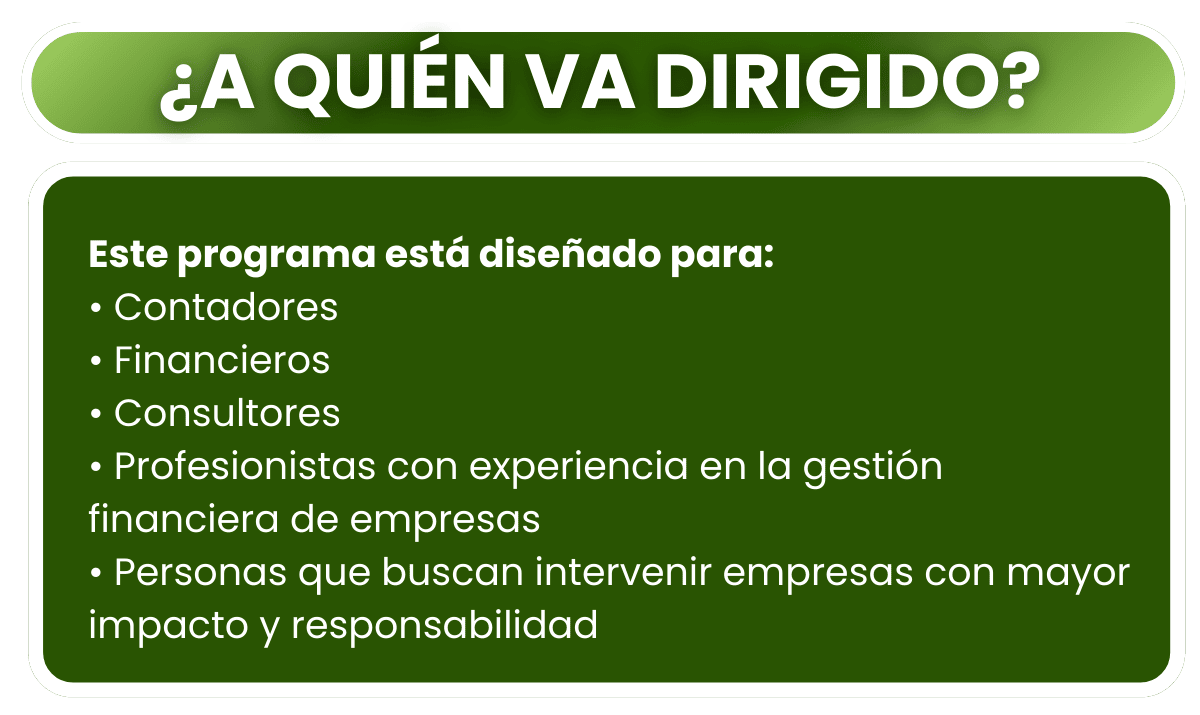 ¿A QUIÉN VA DIRIGIDO?

Este programa está diseñado para:
• Contadores
• Financieros
• Consultores
• Profesionistas con experiencia en la gestión financiera de empresas
• Personas que buscan intervenir empresas con mayor impacto y responsabilidad